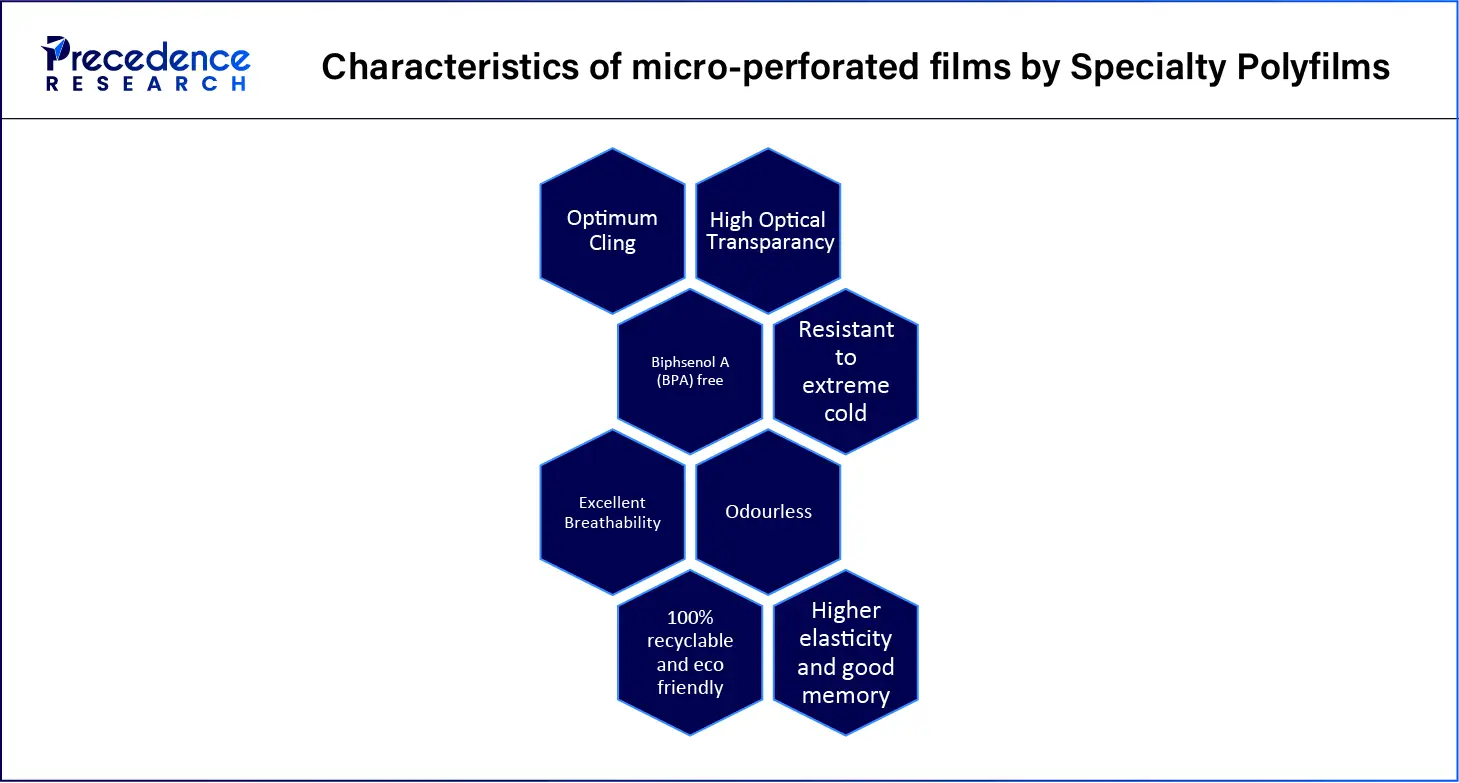 Precedence RESEARCH

Characteristics of micro-perforated films by Specialty Polyfilms

Optimum Cling

High Optical Transparancy

Biphsenol A (BPA) free

Resistant to extreme cold

Excellent Breathability

Odourless

100% recyclable and eco friendly

Higher elasticity and good memory